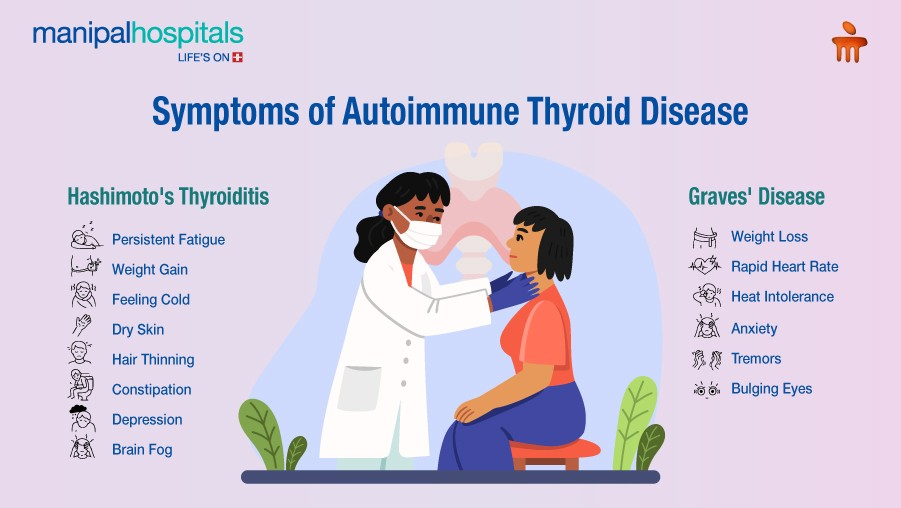 manipalhospitals
LIFE'S ON

Symptoms of Autoimmune Thyroid Disease

Hashimoto's Thyroiditis

Persistent Fatigue
Weight Gain
Feeling Cold
Dry Skin
Hair Thinning
Constipation
Depression
Brain Fog

Graves' Disease

Weight Loss
Rapid Heart Rate
Heat Intolerance
Anxiety
Tremors
Bulging Eyes